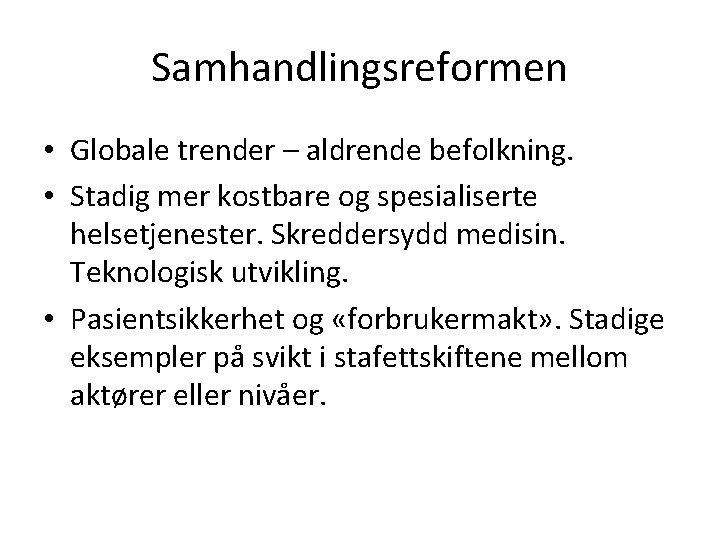 Samhandlingsreformen

• Globale trender – aldrende befolkning.

• Stadig mer kostbare og spesialiserte helsetjenester. Skreddersydd medisin. Teknologisk utvikling.

• Pasientsikkerhet og «forbrukermakt». Stadige eksempler på svikt i stafettskiftene mellom aktører eller nivåer.